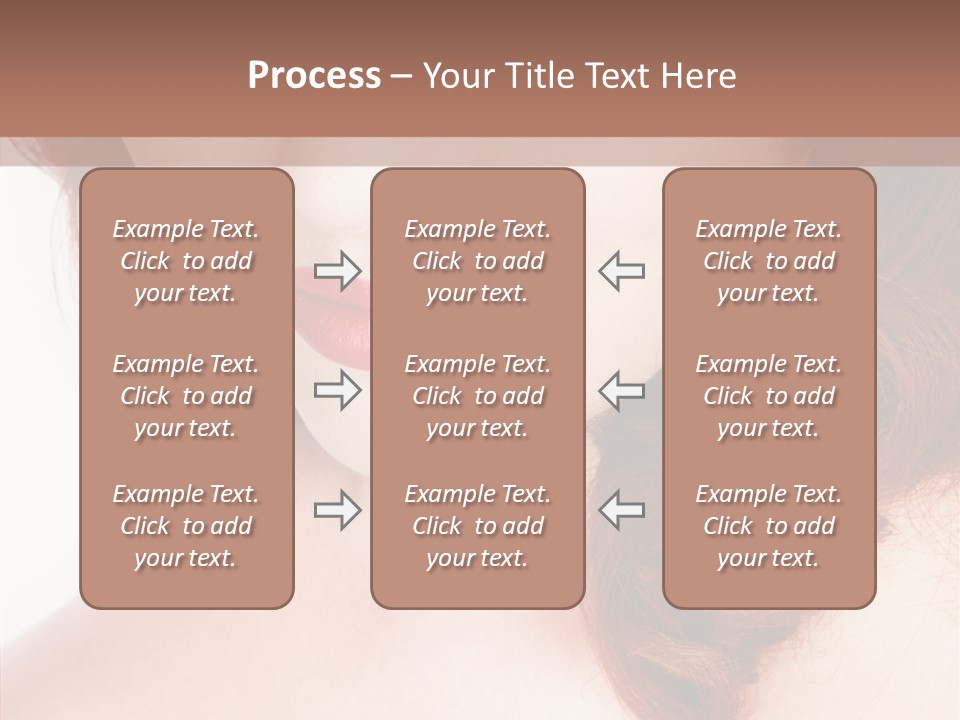 Process – Your Title Text Here

Example Text. Click to add your text.

Example Text. Click to add your text.

Example Text. Click to add your text.

Example Text. Click to add your text.

Example Text. Click to add your text.

Example Text. Click to add your text.

Example Text. Click to add your text.

Example Text. Click to add your text.

Example Text. Click to add your text.